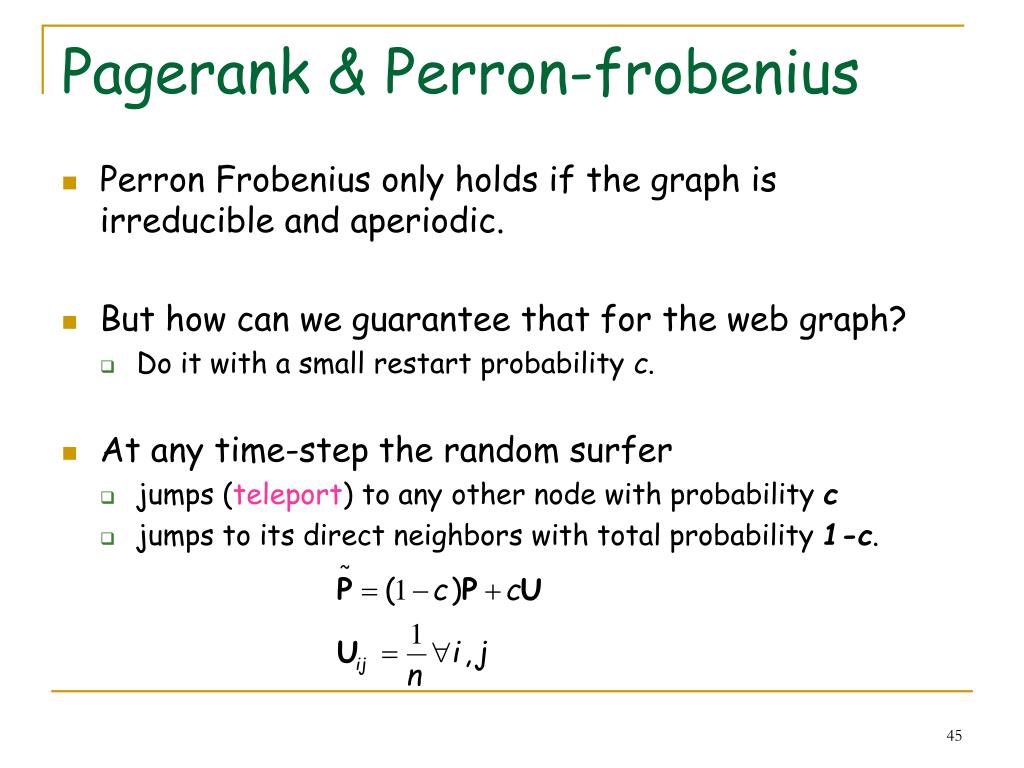 Pagerank & Perron-frobenius

Perron Frobenius only holds if the graph is irreducible and aperiodic.

But how can we guarantee that for the web graph?

Do it with a small restart probability c.

At any time-step the random surfer

jumps (teleport) to any other node with probability c

jumps to its direct neighbors with total probability 1-c.

$\tilde{\mathbf{P}} = (1-c)\mathbf{P} + c\mathbf{U}$

$\mathbf{U}_{ij} = \frac{1}{n} \forall i, j$

45